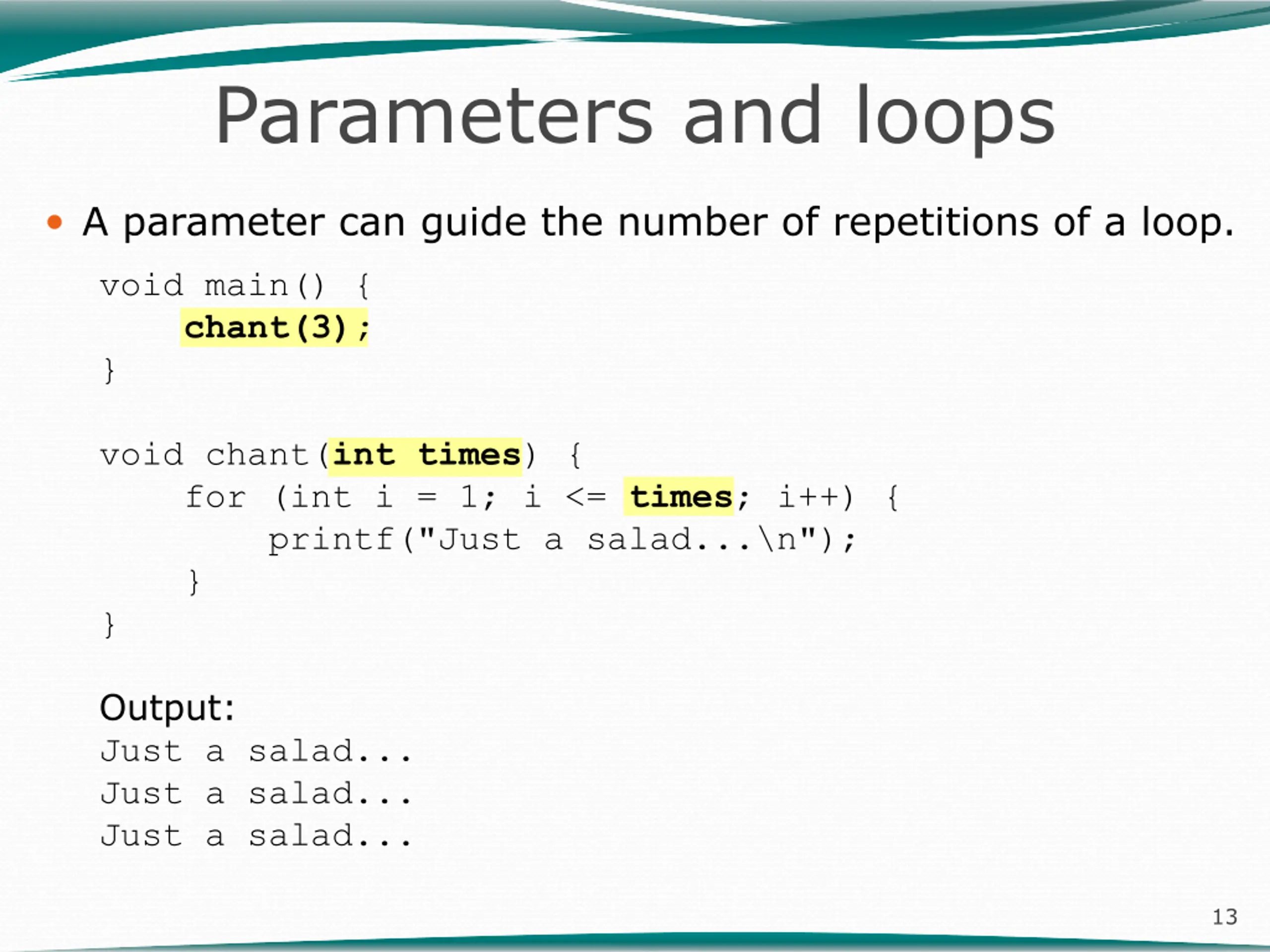 Parameters and loops

• A parameter can guide the number of repetitions of a loop.

void main() {
    chant(3);
}

void chant(int times) {
    for (int i = 1; i <= times; i++) {
        printf("Just a salad...\n");
    }
}

Output:
Just a salad...
Just a salad...
Just a salad...

13